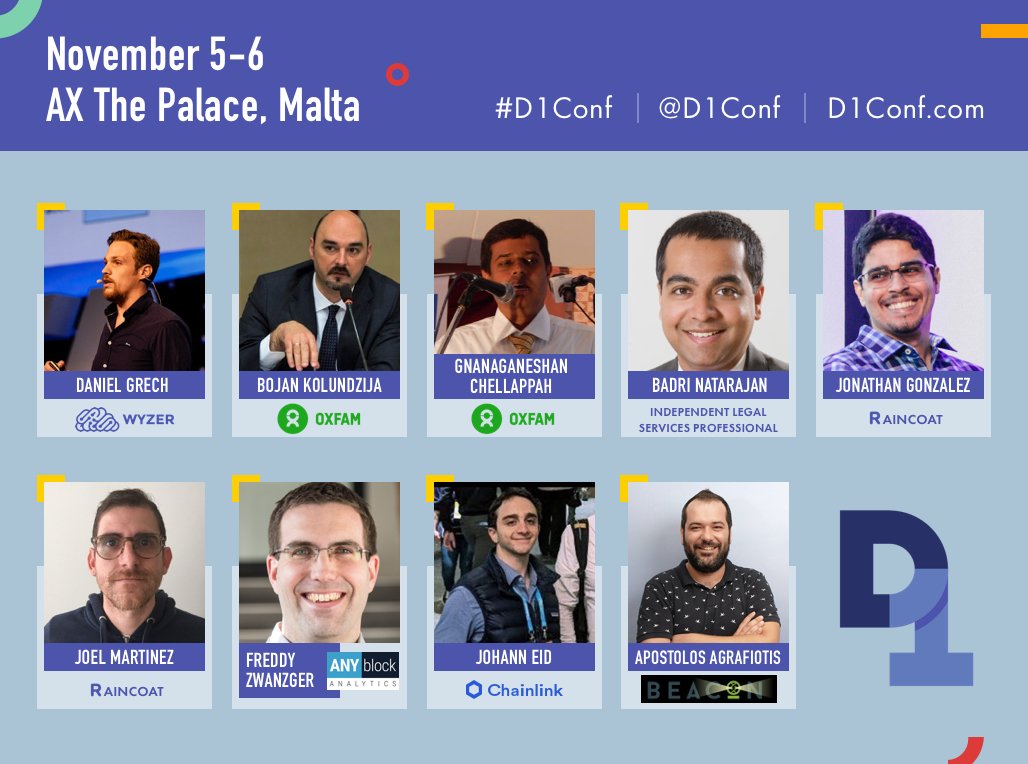 November 5-6
AX The Palace, Malta

#D1Conf | @D1Conf | D1Conf.com

DANIEL GRECH
WYZER

BOJAN KOLUNDZIJA
OXFAM

GNANAGANESHAN CHELLAPPAH
OXFAM

BADRI NATARAJAN
INDEPENDENT LEGAL SERVICES PROFESSIONAL

JONATHAN GONZALEZ
RAINCOAT

JOEL MARTINEZ
RAINCOAT

FREDDY ZWANZGER
ANY block ANALYTICS

JOHANN EID
Chainlink

APOSTOLOS AGRAFIOTIS
BEACON

D1